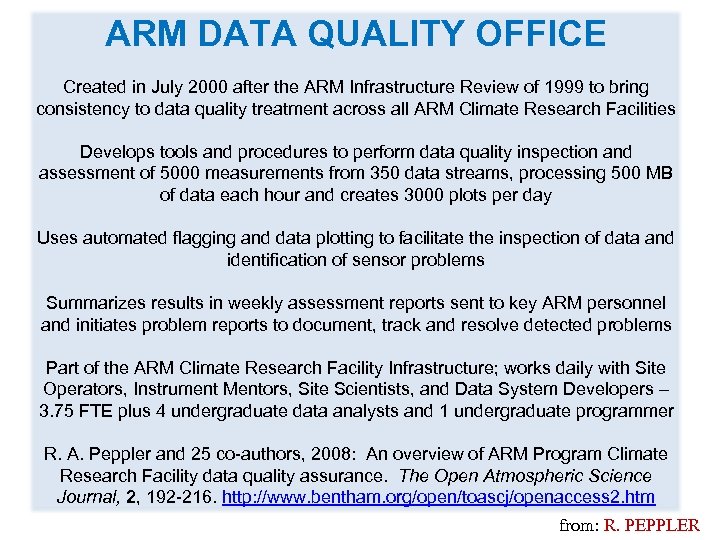 ARM DATA QUALITY OFFICE

Created in July 2000 after the ARM Infrastructure Review of 1999 to bring consistency to data quality treatment across all ARM Climate Research Facilities

Develops tools and procedures to perform data quality inspection and assessment of 5000 measurements from 350 data streams, processing 500 MB of data each hour and creates 3000 plots per day

Uses automated flagging and data plotting to facilitate the inspection of data and identification of sensor problems

Summarizes results in weekly assessment reports sent to key ARM personnel and initiates problem reports to document, track and resolve detected problems

Part of the ARM Climate Research Facility Infrastructure; works daily with Site Operators, Instrument Mentors, Site Scientists, and Data System Developers – 3.75 FTE plus 4 undergraduate data analysts and 1 undergraduate programmer

R. A. Peppler and 25 co-authors, 2008: An overview of ARM Program Climate Research Facility data quality assurance. The Open Atmospheric Science Journal, 2, 192-216. http://www.bentham.org/open/toascj/openaccess2.htm

from: R. PEPPLER